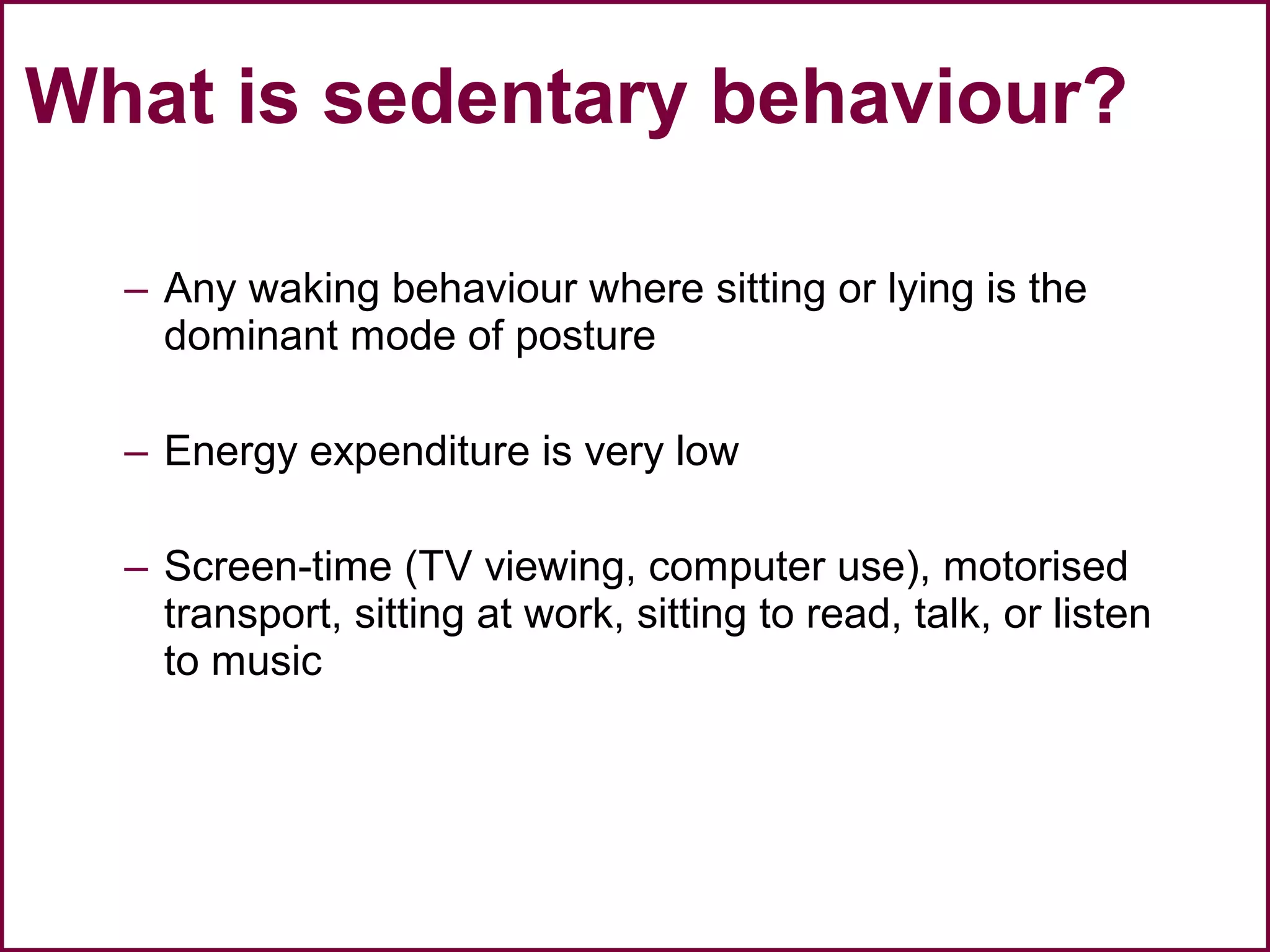 What is sedentary behaviour?

– Any waking behaviour where sitting or lying is the dominant mode of posture

– Energy expenditure is very low

– Screen-time (TV viewing, computer use), motorised transport, sitting at work, sitting to read, talk, or listen to music